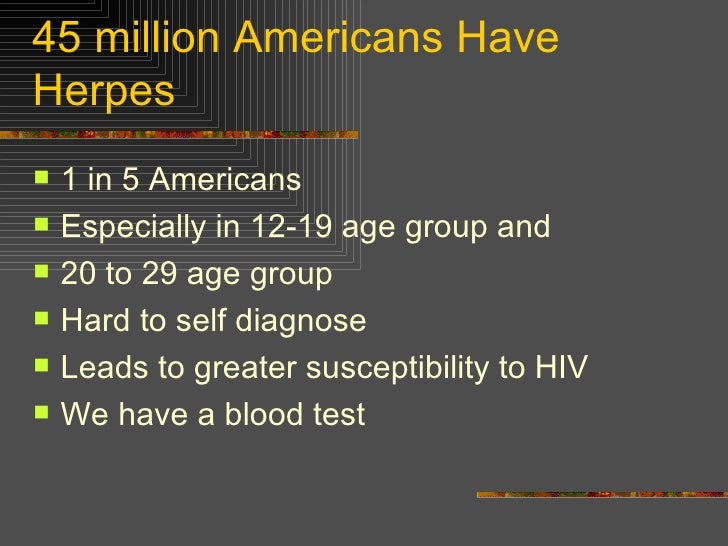 45 million Americans Have Herpes

- 1 in 5 Americans
- Especially in 12-19 age group and
- 20 to 29 age group
- Hard to self diagnose
- Leads to greater susceptibility to HIV
- We have a blood test